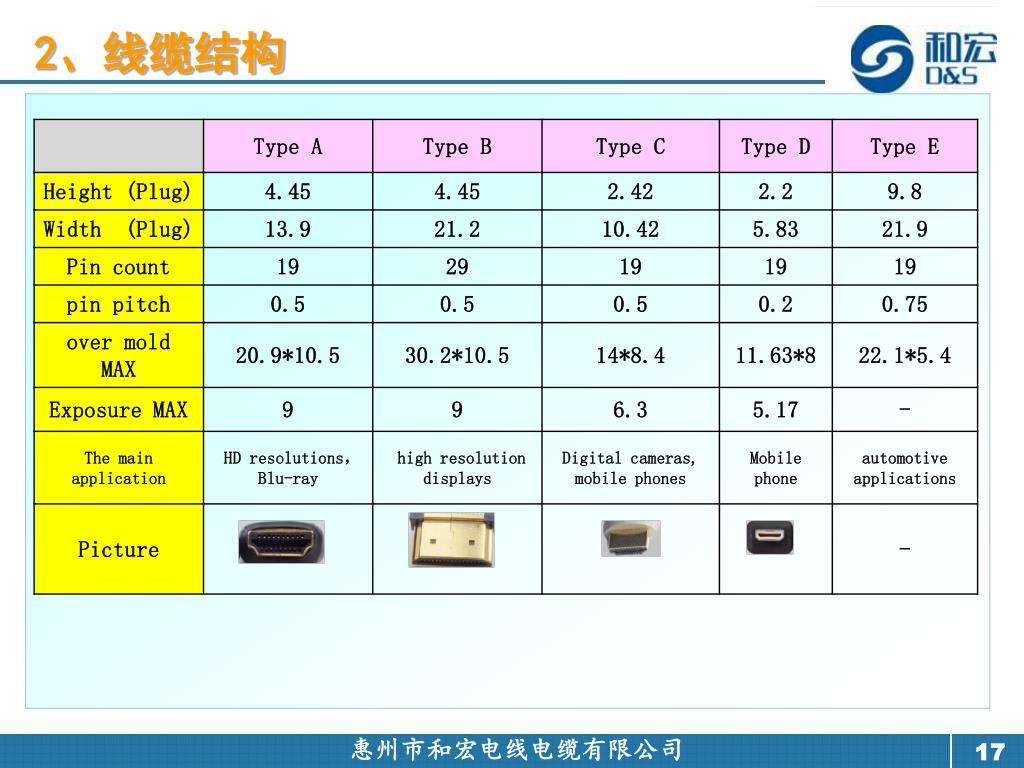 2、线缆结构

和宏
D&S

| | Type A | Type B | Type C | Type D | Type E |
|---|---|---|---|---|---|
| Height (Plug) | 4.45 | 4.45 | 2.42 | 2.2 | 9.8 |
| Width (Plug) | 13.9 | 21.2 | 10.42 | 5.83 | 21.9 |
| Pin count | 19 | 29 | 19 | 19 | 19 |
| pin pitch | 0.5 | 0.5 | 0.5 | 0.2 | 0.75 |
| over mold MAX | 20.9*10.5 | 30.2*10.5 | 14*8.4 | 11.63*8 | 22.1*5.4 |
| Exposure MAX | 9 | 9 | 6.3 | 5.17 | - |
| The main application | HD resolutions, Blu-ray | high resolution displays | Digital cameras, mobile phones | Mobile phone | automotive applications |
| Picture | | | | | - |

惠州市和宏电线电缆有限公司

17